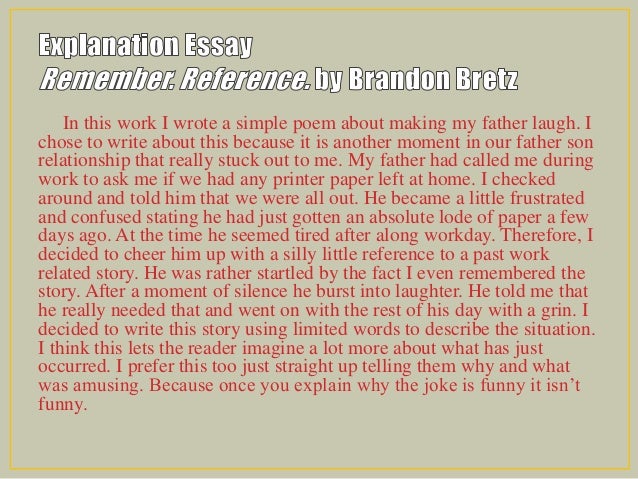 Explanation Essay
Remember. Reference. by Brandon Bretz

In this work I wrote a simple poem about making my father laugh. I chose to write about this because it is another moment in our father son relationship that really stuck out to me. My father had called me during work to ask me if we had any printer paper left at home. I checked around and told him that we were all out. He became a little frustrated and confused stating he had just gotten an absolute lode of paper a few days ago. At the time he seemed tired after along workday. Therefore, I decided to cheer him up with a silly little reference to a past work related story. He was rather startled by the fact I even remembered the story. After a moment of silence he burst into laughter. He told me that he really needed that and went on with the rest of his day with a grin. I decided to write this story using limited words to describe the situation. I think this lets the reader imagine a lot more about what has just occurred. I prefer this too just straight up telling them why and what was amusing. Because once you explain why the joke is funny it isn't funny.